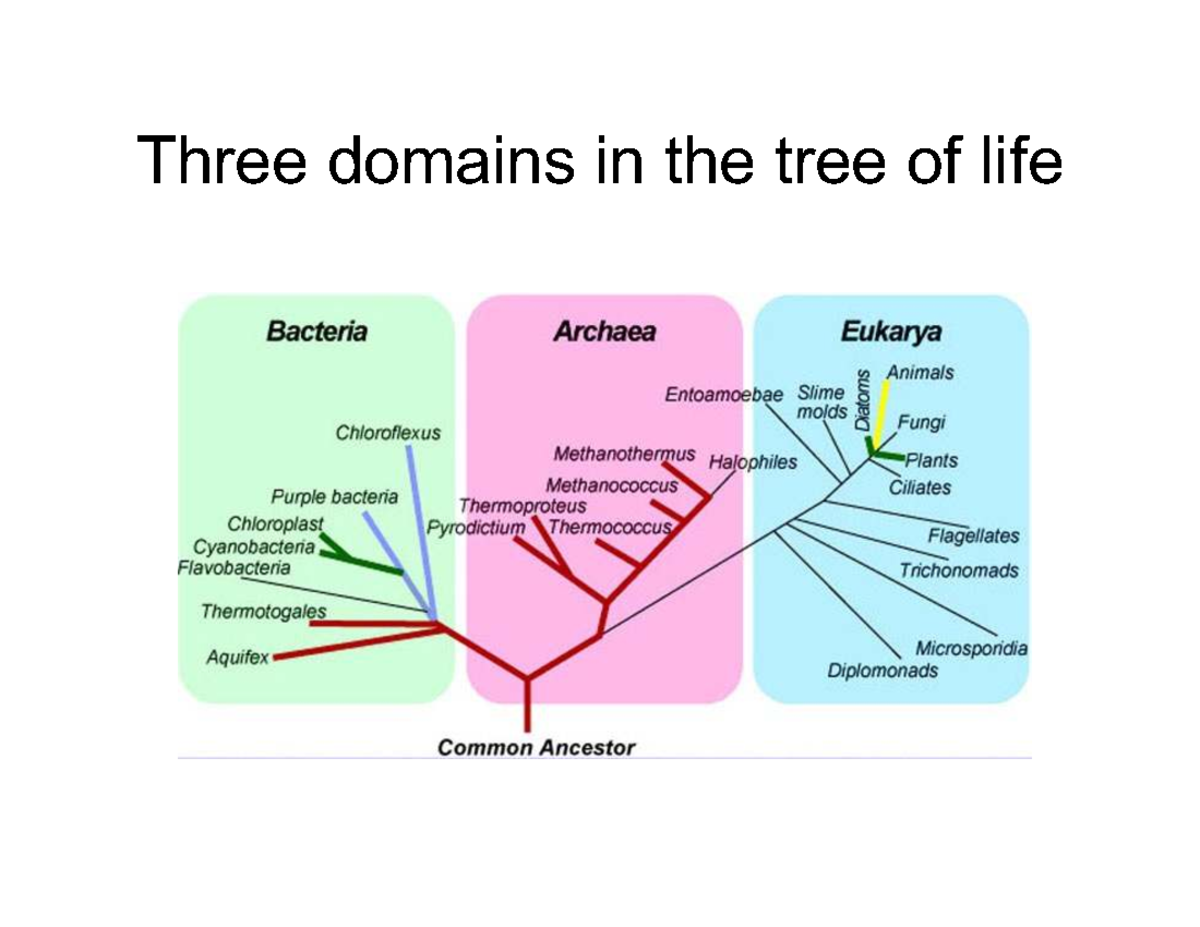 Three domains in the tree of life

Bacteria

Chloroflexus

Purple bacteria

Chloroplast

Cyanobacteria

Flavobacteria

Thermotogales

Aquifex

Archaea

Methanothermus

Methanococcus

Thermoproteus

Pyrodictium

Thermococcus

Halophiles

Eukarya

Entoamoebae

Slime molds

Diatoms

Animals

Fungi

Plants

Ciliates

Flagellates

Trichonomads

Microsporidia

Diplomonads

Common Ancestor